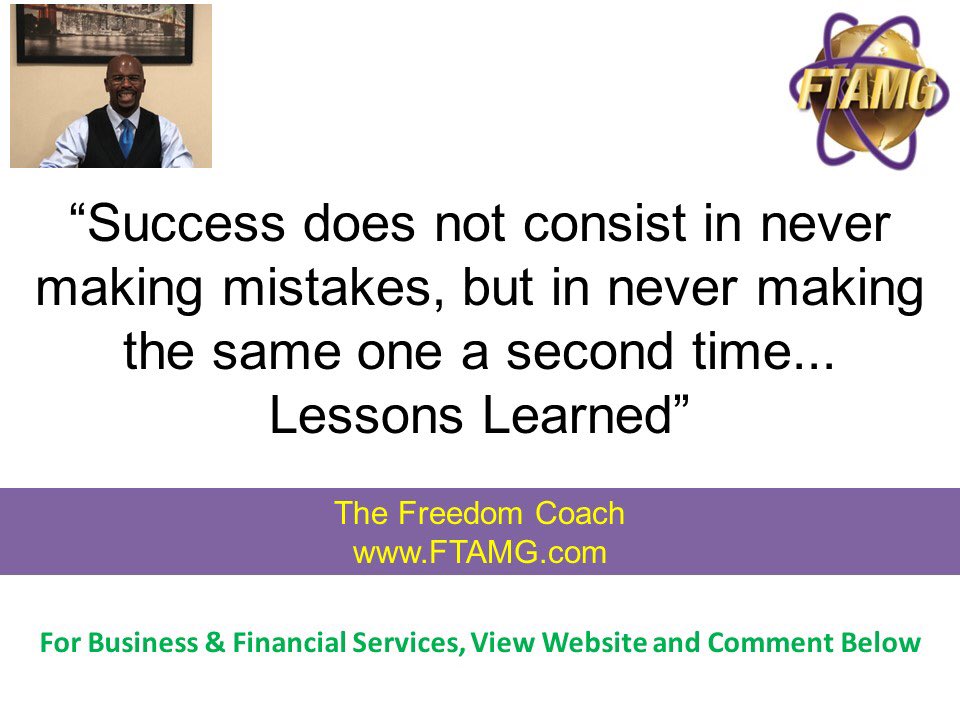 FTAMG

“Success does not consist in never making mistakes, but in never making the same one a second time... Lessons Learned”

The Freedom Coach
www.FTAMG.com

For Business & Financial Services, View Website and Comment Below